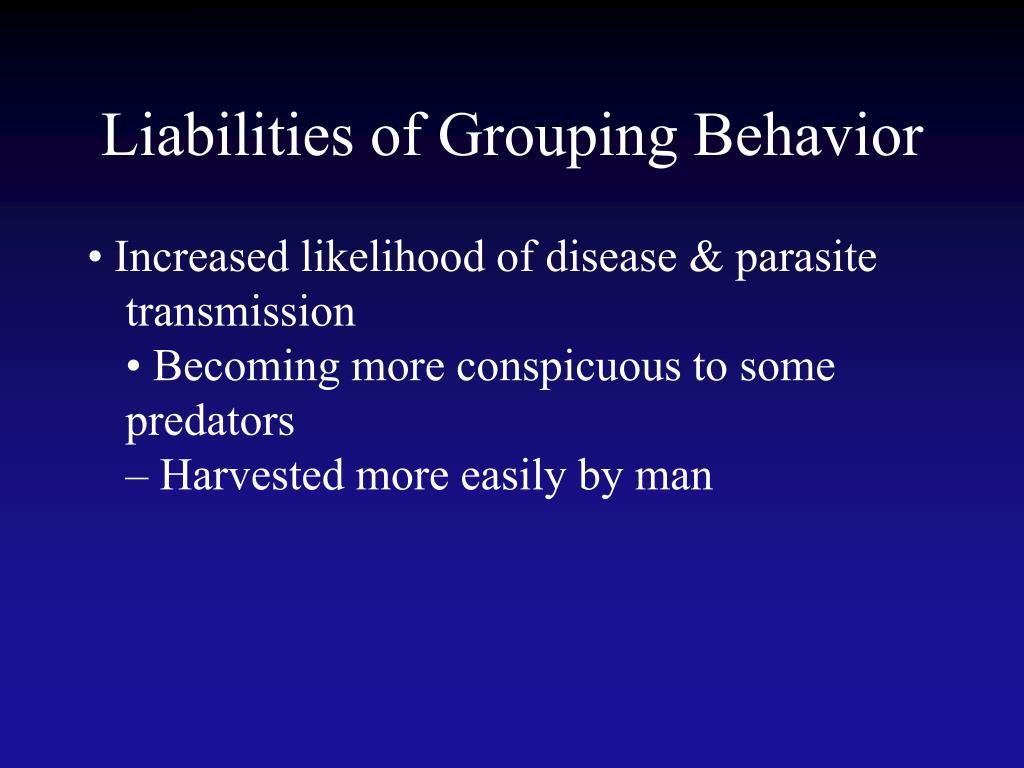 Liabilities of Grouping Behavior

• Increased likelihood of disease & parasite transmission
• Becoming more conspicuous to some predators
– Harvested more easily by man